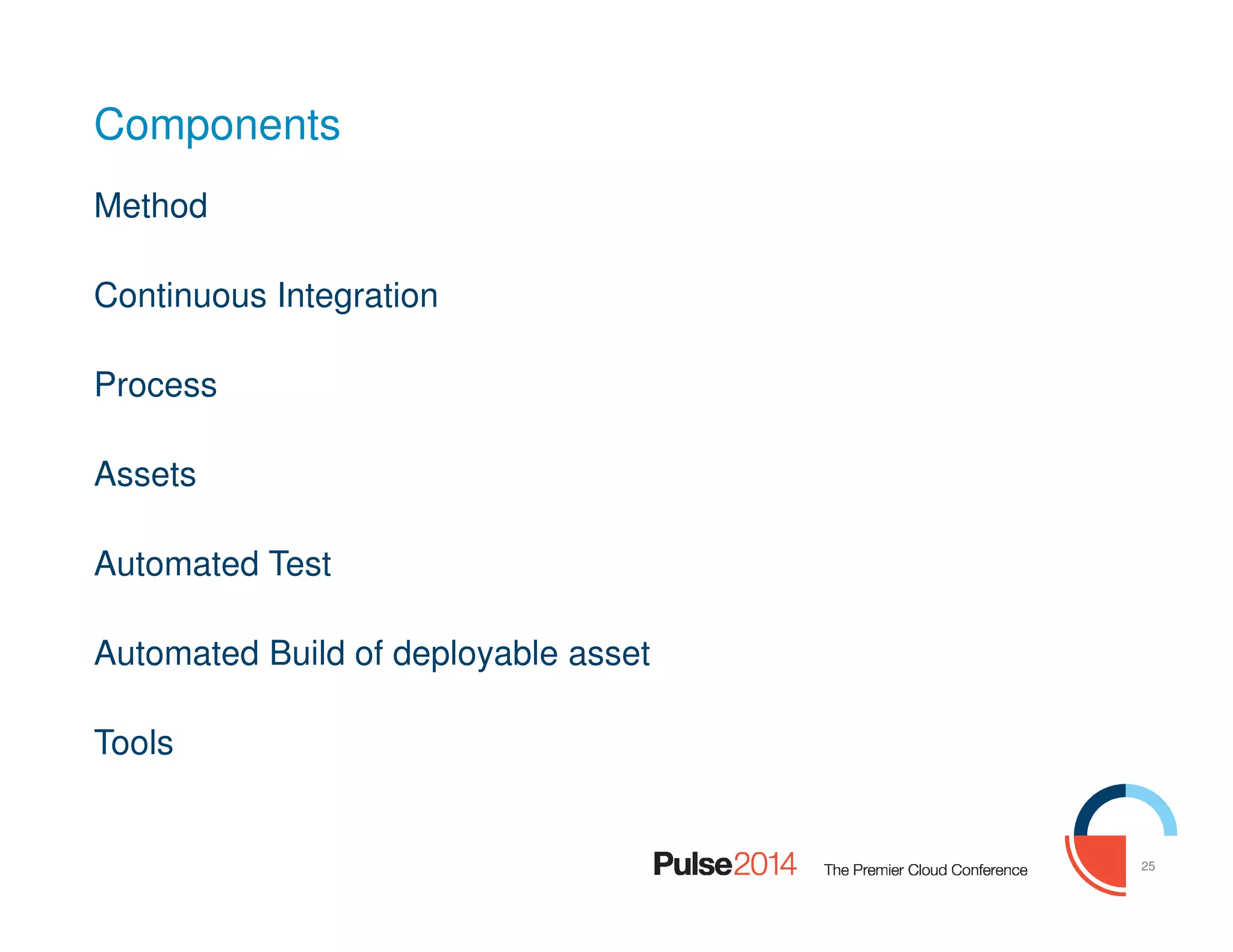 Components

Method

Continuous Integration

Process

Assets

Automated Test

Automated Build of deployable asset

Tools

Pulse2014 The Premier Cloud Conference

25